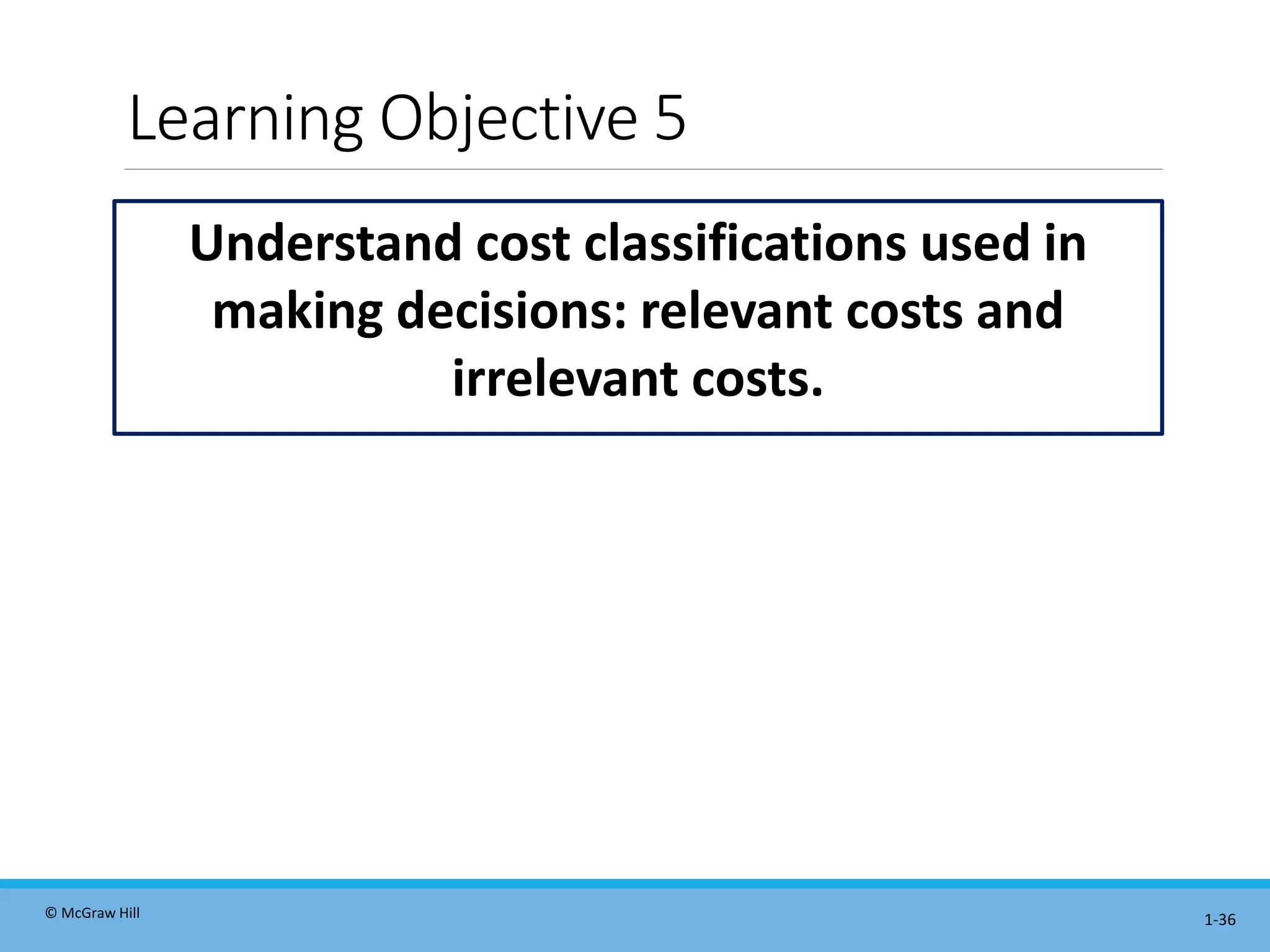 Learning Objective 5

Understand cost classifications used in making decisions: relevant costs and irrelevant costs.

© McGraw Hill

1-36